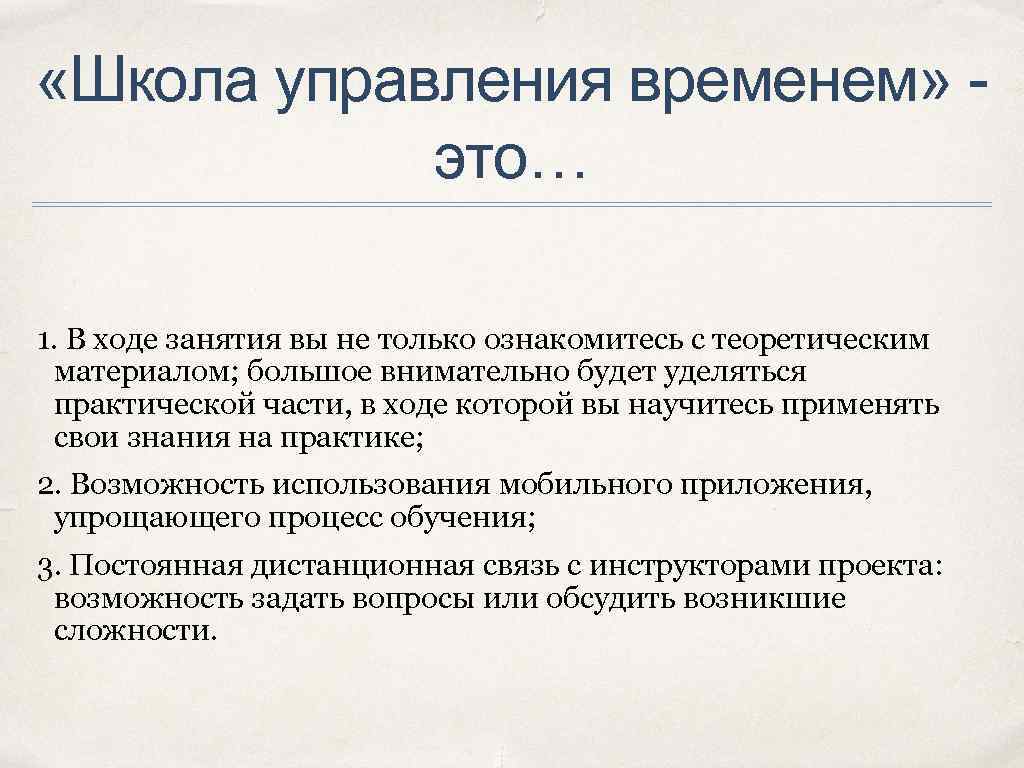 «Школа управления временем» - это…

1. В ходе занятия вы не только ознакомитесь с теоретическим материалом; большое внимательно будет уделяться практической части, в ходе которой вы научитесь применять свои знания на практике;

2. Возможность использования мобильного приложения, упрощающего процесс обучения;

3. Постоянная дистанционная связь с инструкторами проекта: возможность задать вопросы или обсудить возникшие сложности.